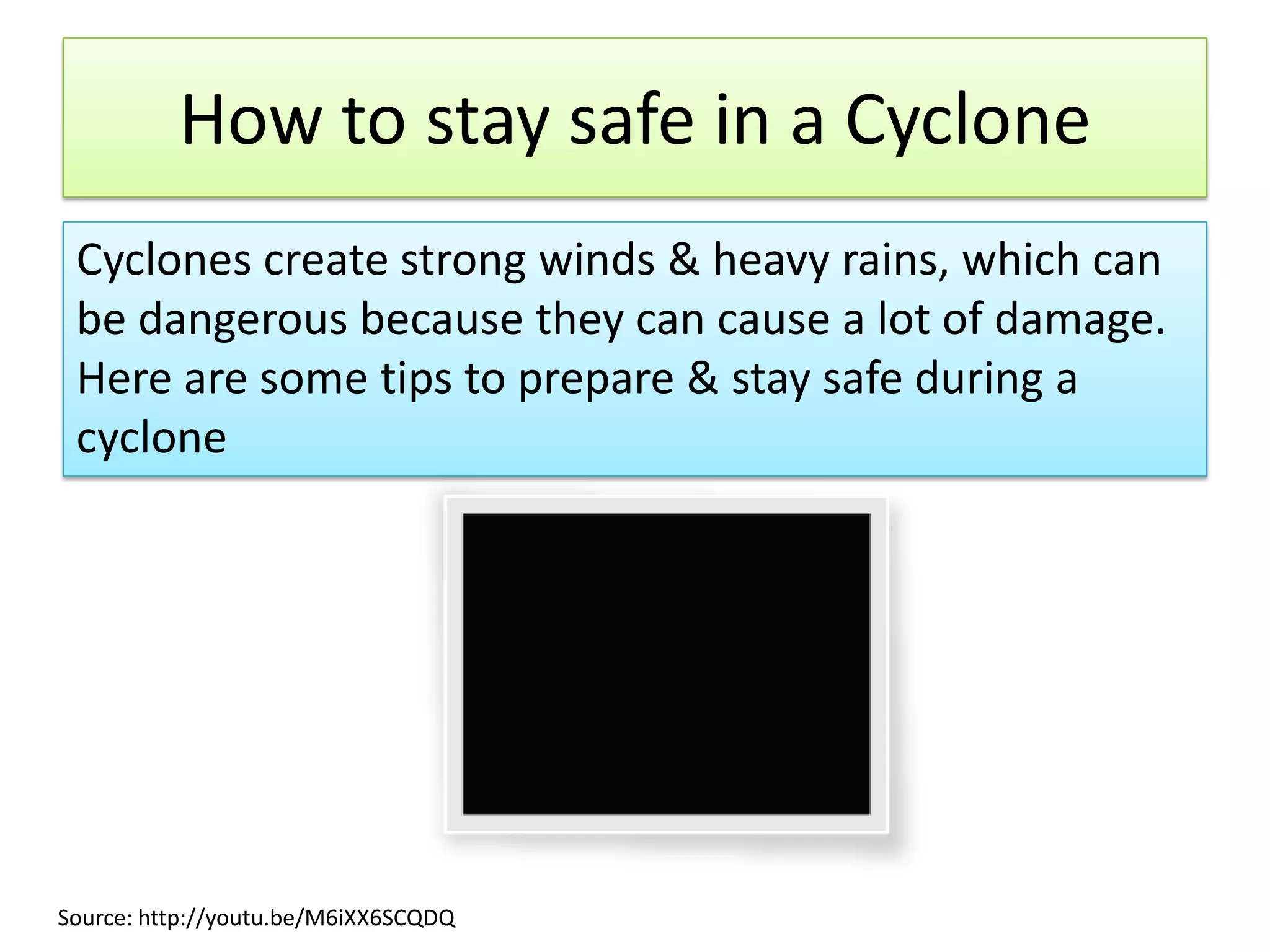 How to stay safe in a Cyclone

Cyclones create strong winds & heavy rains, which can be dangerous because they can cause a lot of damage. Here are some tips to prepare & stay safe during a cyclone

Source: http://youtu.be/M6iXX6SCQDQ